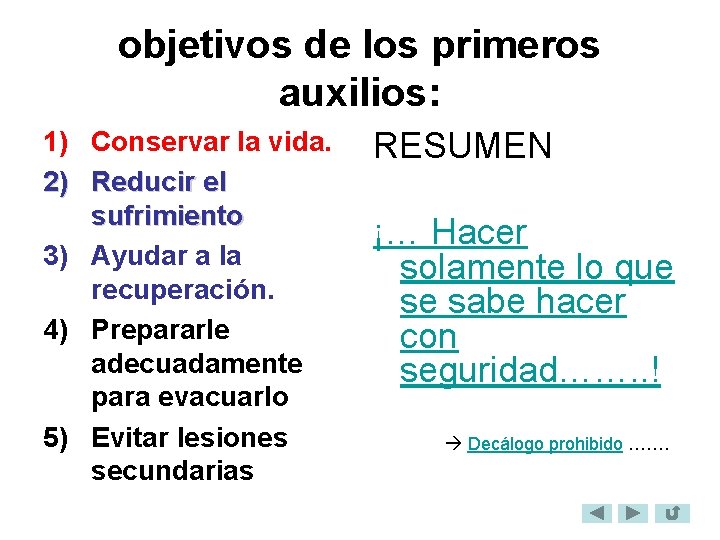 objetivos de los primeros auxilios:

1) Conservar la vida.
2) Reducir el sufrimiento
3) Ayudar a la recuperación.
4) Prepararle adecuadamente para evacuarlo
5) Evitar lesiones secundarias

RESUMEN

¡… Hacer solamente lo que se sabe hacer con seguridad……..!

→ Decálogo prohibido …….